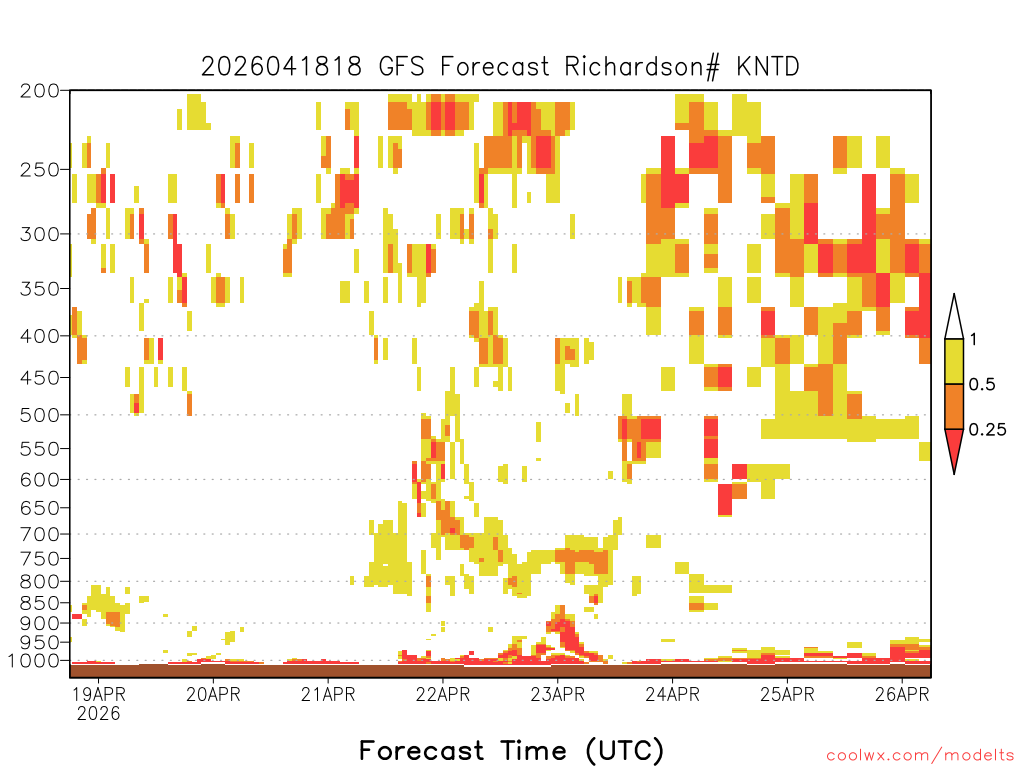 2026041818 GFS Forecast Richardson# KNTD

200
250
300
350
400
450
500
550
600
650
700
750
800
850
900
950
1000

1
0.5
0.25

19APR 2026
20APR
21APR
22APR
23APR
24APR
25APR
26APR

Forecast Time (UTC)

coolwx.com/modelts